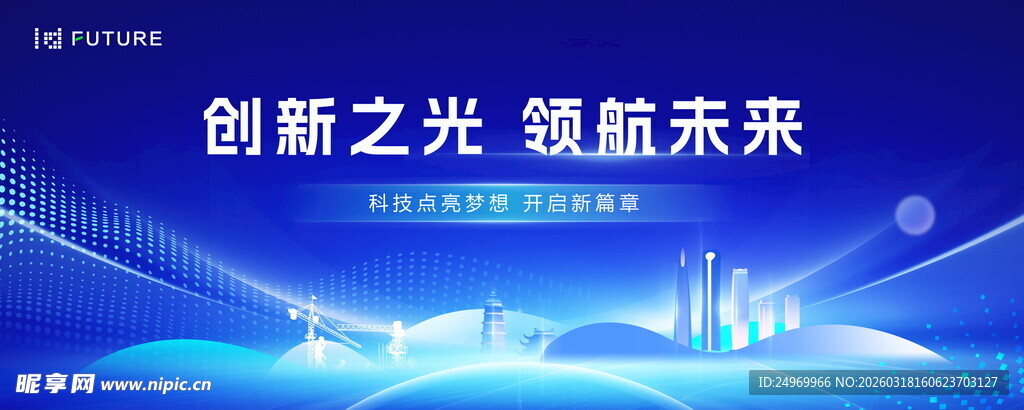 FUTURE

创新之光 领航未来

科技点亮梦想 开启新篇章

昵享网 www.nipic.cn

ID:24969966 NO:20260318160623703127